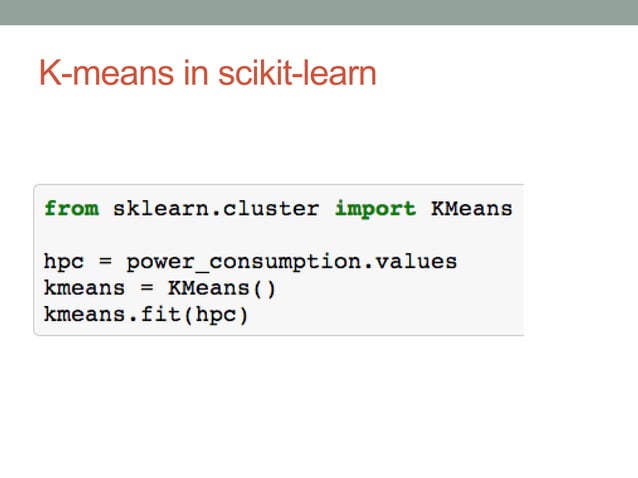 K-means in scikit-learn

from sklearn.cluster import KMeans

hpc = power_consumption.values
kmeans = KMeans()
kmeans.fit(hpc)